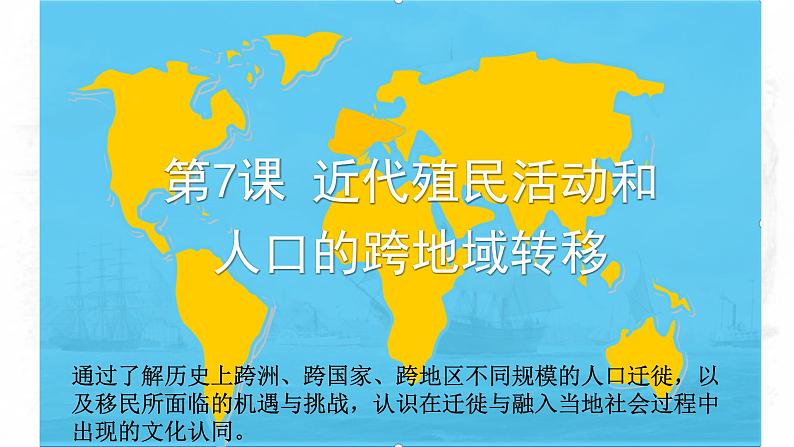 第7课 近代殖民活动和人口的跨地域转移

通过了解历史上跨洲、跨国家、跨地区不同规模的人口迁徙，以及移民所面临的机遇与挑战，认识在迁徙与融入当地社会过程中出现的文化认同。